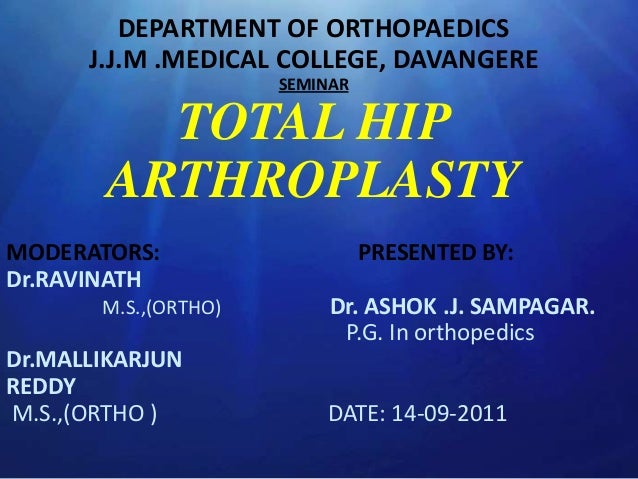 DEPARTMENT OF ORTHOPAEDICS
J.J.M .MEDICAL COLLEGE, DAVANGERE
SEMINAR

TOTAL HIP ARTHROPLASTY

MODERATORS:
Dr.RAVINATH
M.S.,(ORTHO)

Dr.MALLIKARJUN REDDY
M.S.,(ORTHO )

PRESENTED BY:
Dr. ASHOK .J. SAMPAGAR.
P.G. In orthopedics

DATE: 14-09-2011